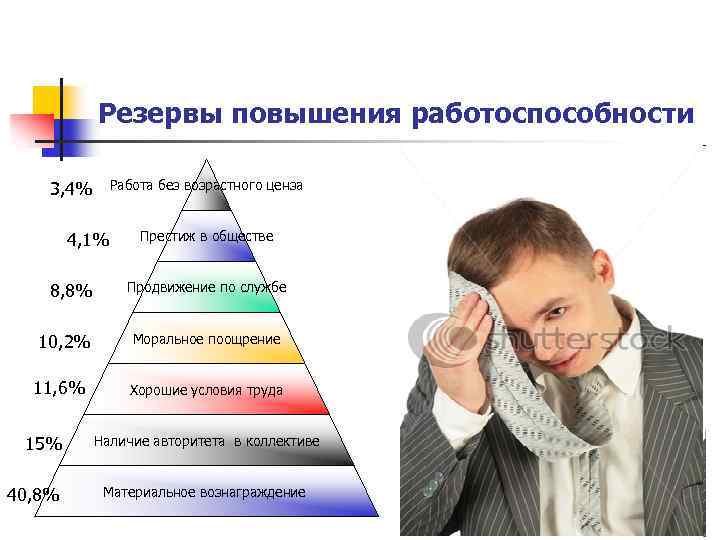 Резервы повышения работоспособности

3,4% Работа без возрастного ценза

4,1% Престиж в обществе

8,8% Продвижение по службе

10,2% Моральное поощрение

11,6% Хорошие условия труда

15% Наличие авторитета в коллективе

40,8% Материальное вознаграждение

shutterstock